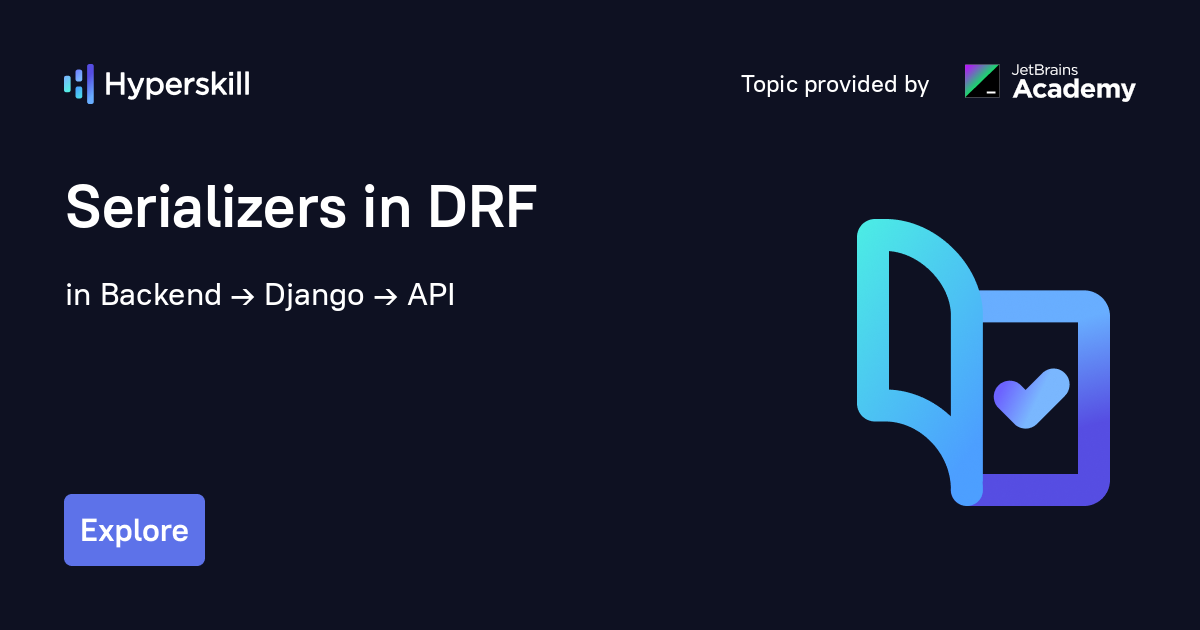 Hyperskill

Topic provided by JetBrains Academy

Serializers in DRF

in Backend → Django → API

Explore